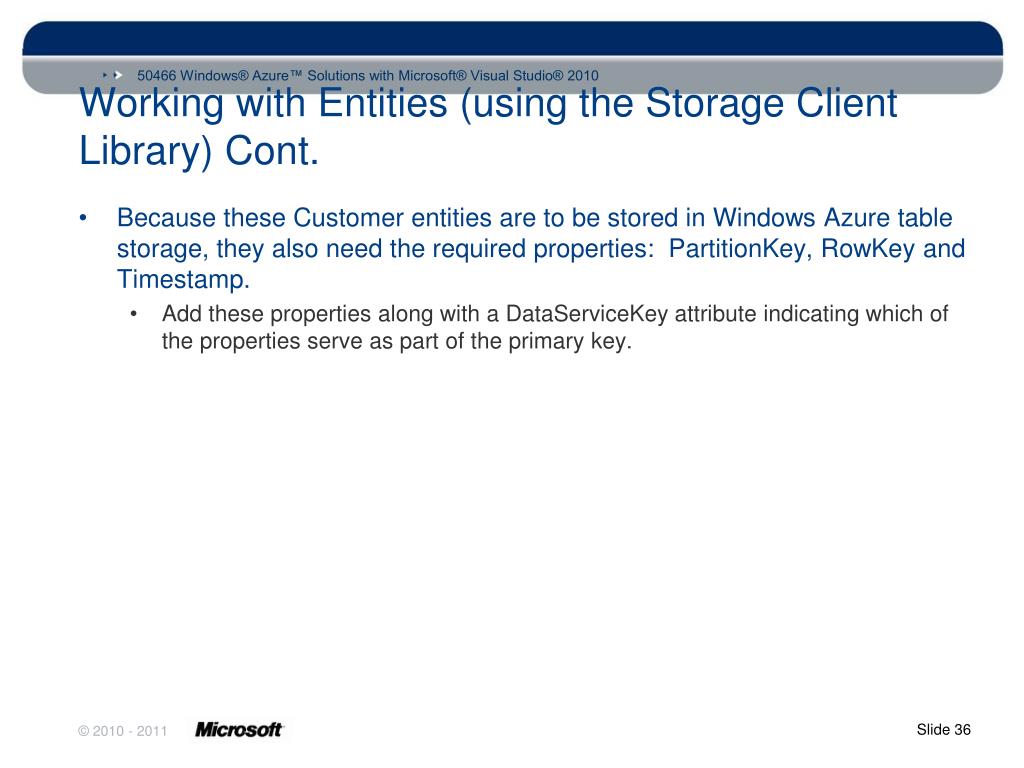 50466 Windows® Azure™ Solutions with Microsoft® Visual Studio® 2010

Working with Entities (using the Storage Client Library) Cont.

• Because these Customer entities are to be stored in Windows Azure table storage, they also need the required properties: PartitionKey, RowKey and Timestamp.
 • Add these properties along with a DataServiceKey attribute indicating which of the properties serve as part of the primary key.

© 2010 - 2011 Microsoft

Slide 36